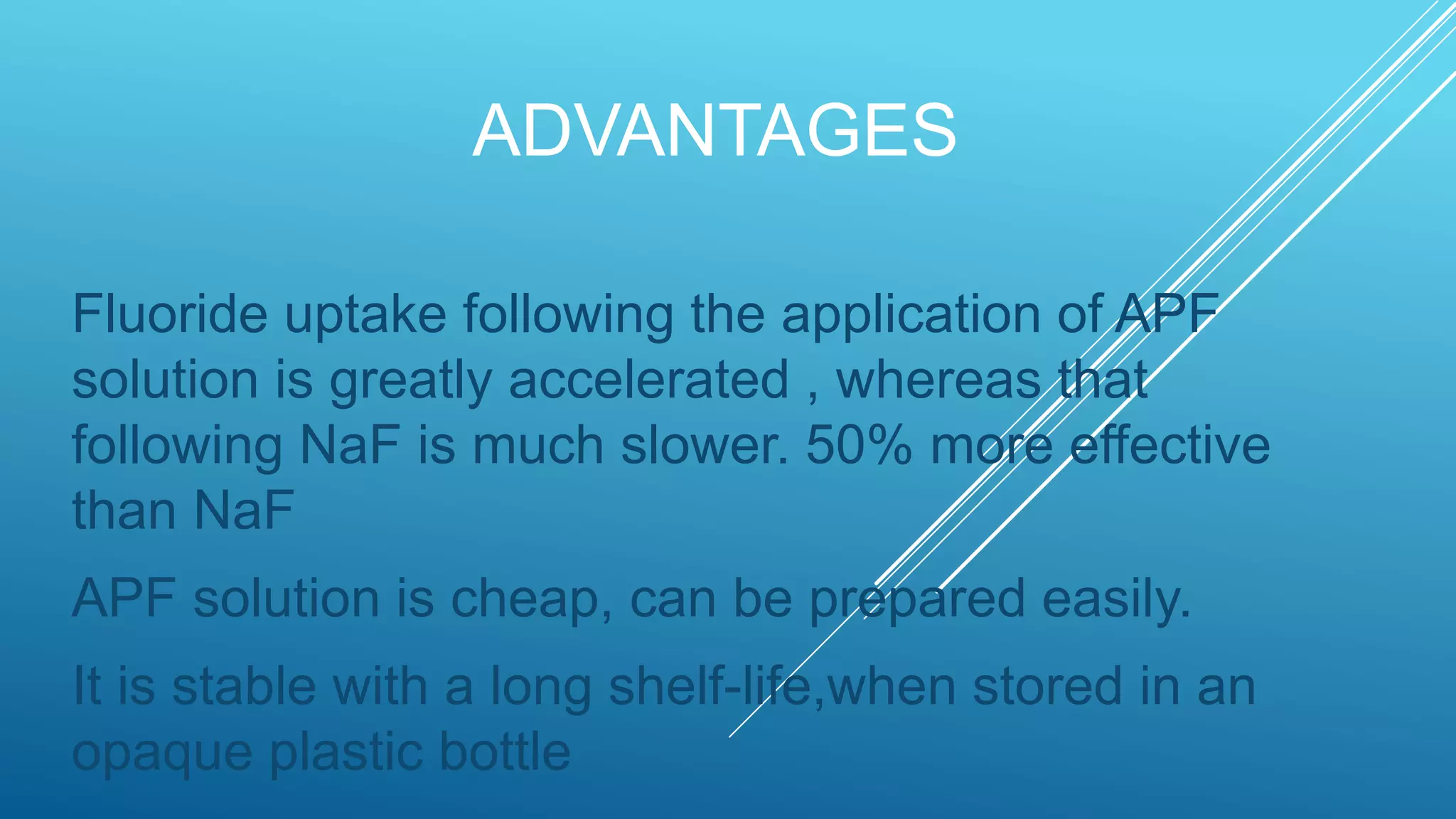 ADVANTAGES

Fluoride uptake following the application of APF solution is greatly accelerated , whereas that following NaF is much slower. 50% more effective than NaF

APF solution is cheap, can be prepared easily.

It is stable with a long shelf-life,when stored in an opaque plastic bottle